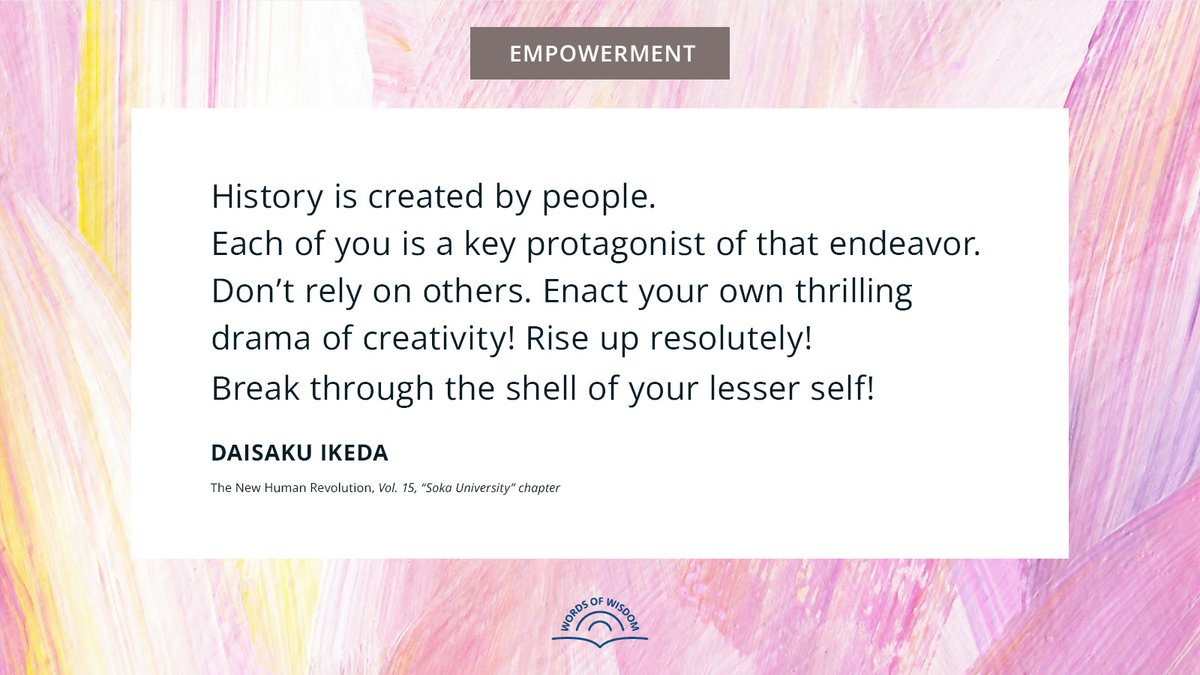 EMPOWERMENT

History is created by people.
Each of you is a key protagonist of that endeavor.
Don’t rely on others. Enact your own thrilling drama of creativity! Rise up resolutely!
Break through the shell of your lesser self!

DAISAKU IKEDA

The New Human Revolution, Vol. 15, “Soka University” chapter

WORDS OF WISDOM